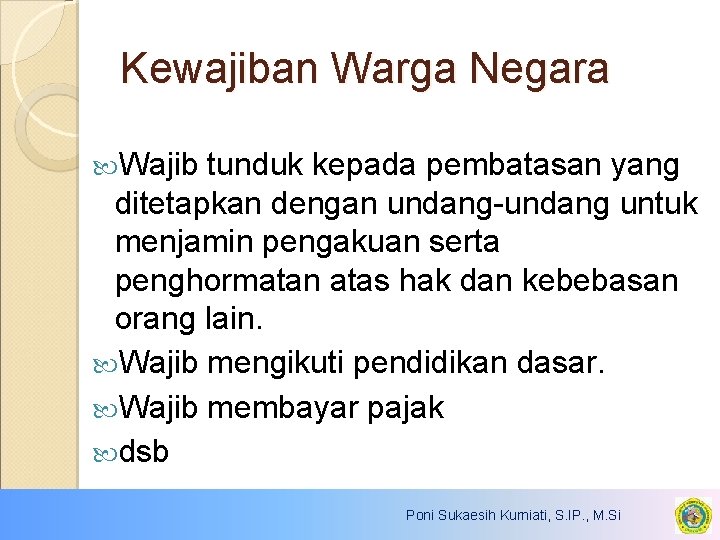 Kewajiban Warga Negara

Wajib tunduk kepada pembatasan yang ditetapkan dengan undang-undang untuk menjamin pengakuan serta penghormatan atas hak dan kebebasan orang lain.

Wajib mengikuti pendidikan dasar.

Wajib membayar pajak

dsb

Poni Sukaesih Kurniati, S.IP., M.Si